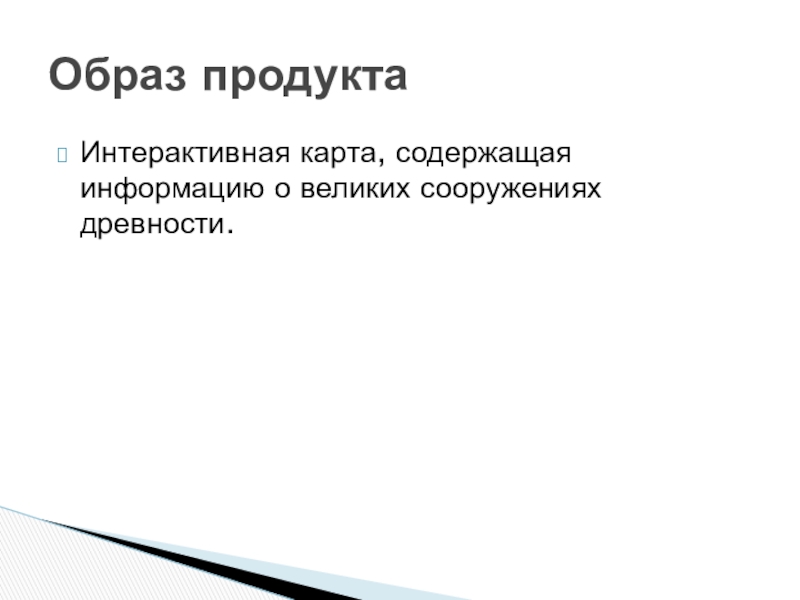 Образ продукта

Интерактивная карта, содержащая информацию о великих сооружениях древности.